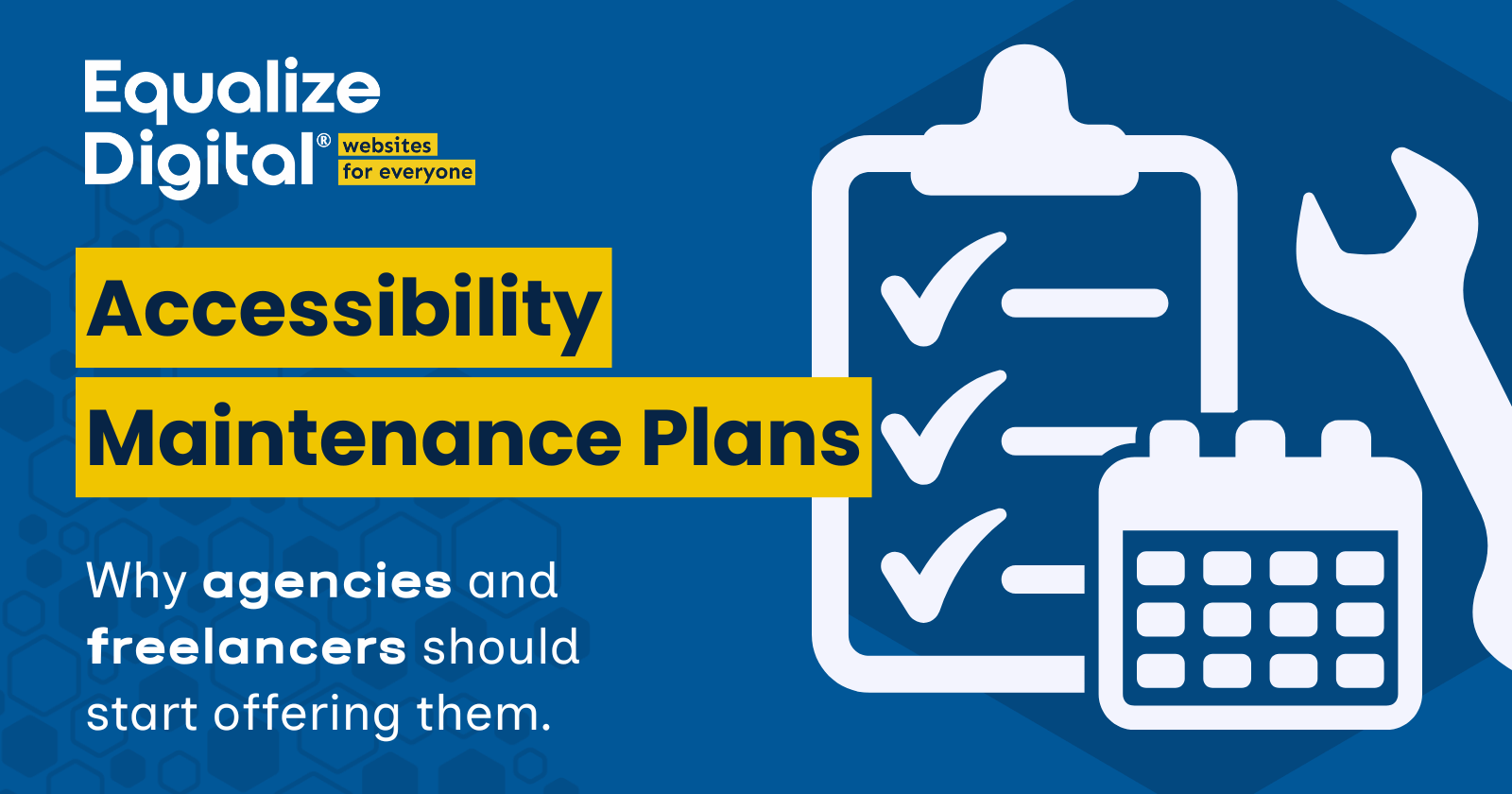 Equalize Digital® websites for everyone

Accessibility Maintenance Plans

Why agencies and freelancers should start offering them.